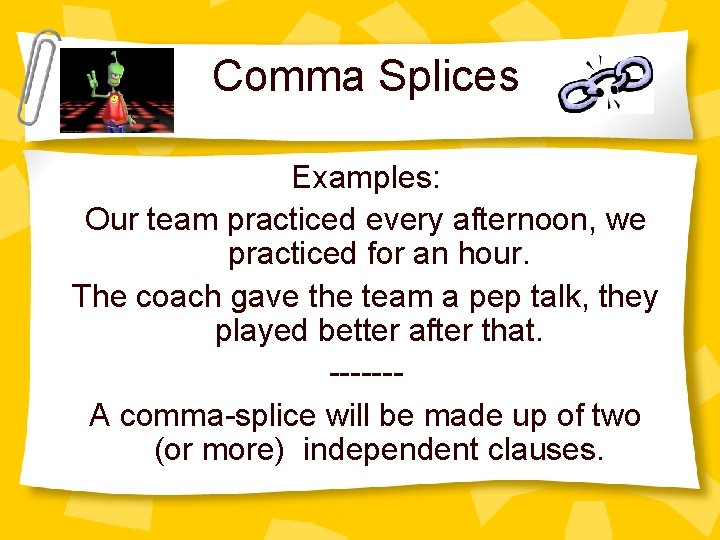 Comma Splices

Examples:

Our team practiced every afternoon, we practiced for an hour.

The coach gave the team a pep talk, they played better after that.

-------

A comma-splice will be made up of two (or more) independent clauses.